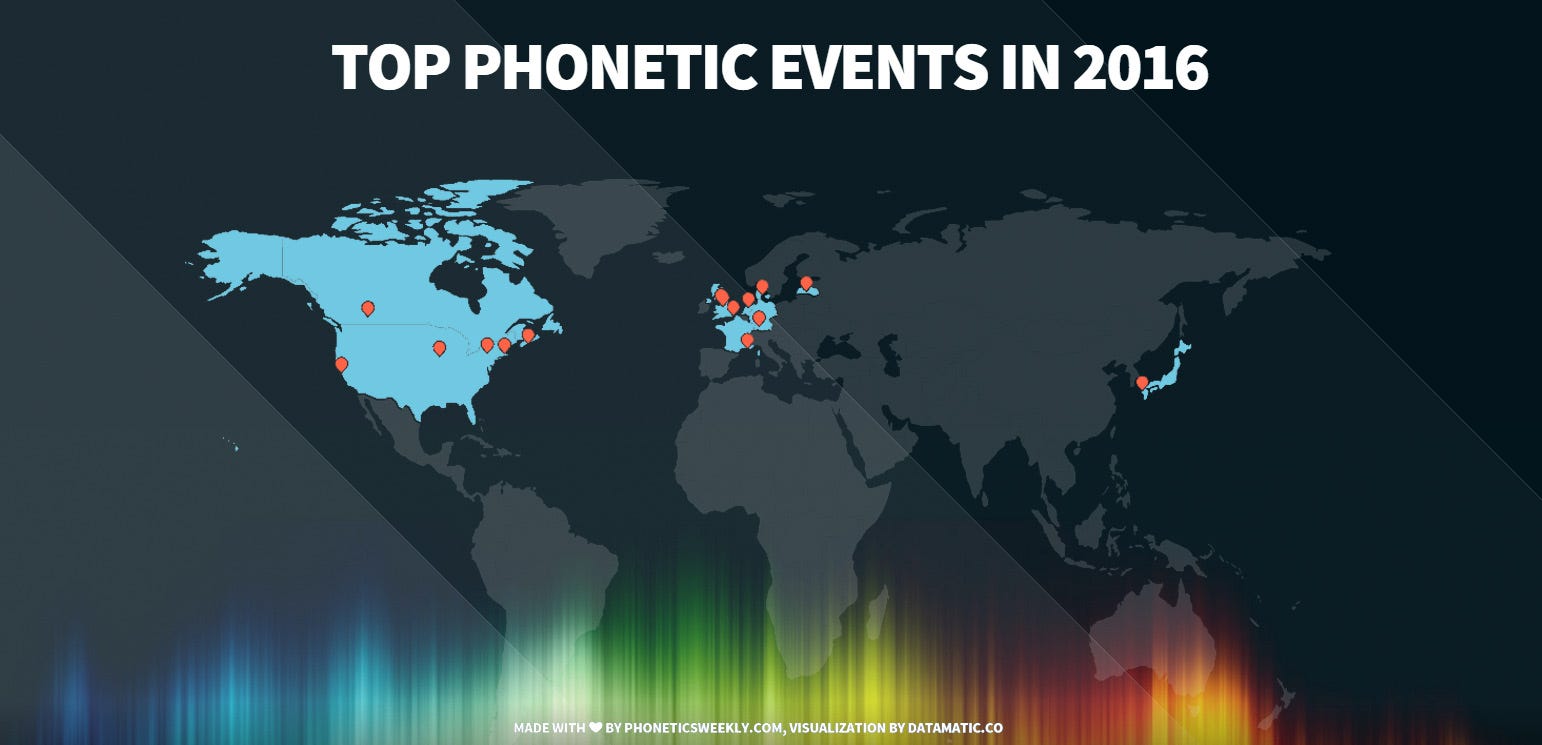 TOP PHONETIC EVENTS IN 2016

MADE WITH ❤ BY PHONETICSWEEKLY.COM, VISUALIZATION BY DATAMATIC.CO